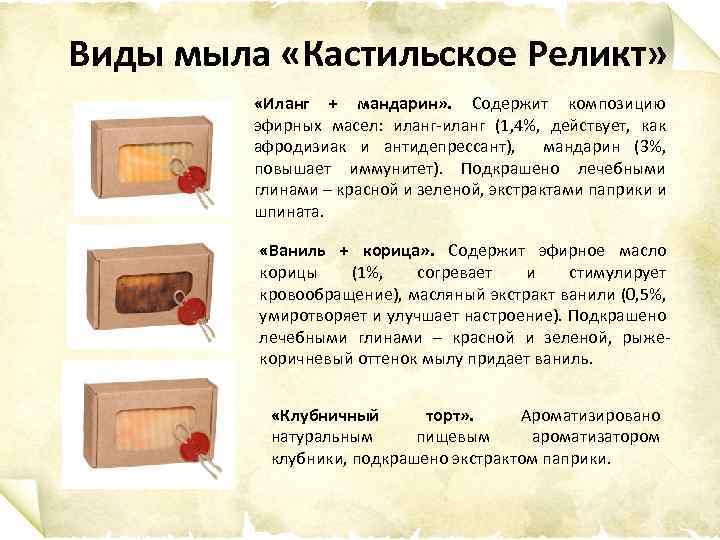 Виды мыла «Кастильское Реликт»

«Иланг + мандарин». Содержит композицию эфирных масел: иланг-иланг (1,4%, действует, как афродизиак и антидепрессант), мандарин (3%, повышает иммунитет). Подкрашено лечебными глинами – красной и зеленой, экстрактами паприки и шпината.

«Ваниль + корица». Содержит эфирное масло корицы (1%, согревает и стимулирует кровообращение), масляный экстракт ванили (0,5%, умиротворяет и улучшает настроение). Подкрашено лечебными глинами – красной и зеленой, рыже-коричневый оттенок мылу придает ваниль.

«Клубничный торт». Ароматизировано натуральным пищевым ароматизатором клубники, подкрашено экстрактом паприки.